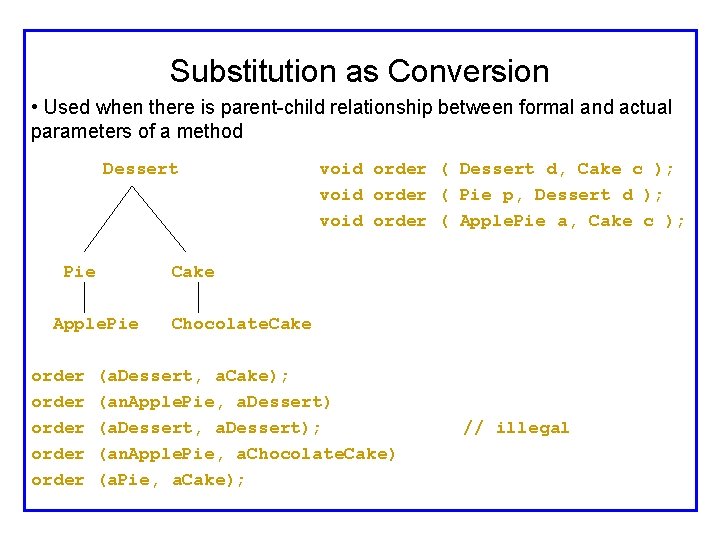 Substitution as Conversion

• Used when there is parent-child relationship between formal and actual parameters of a method

Dessert

Pie

Cake

ApplePie

ChocolateCake

void order ( Dessert d, Cake c );
void order ( Pie p, Dessert d );
void order ( ApplePie a, Cake c );

order (aDessert, aCake);
order (anApplePie, aDessert)
order (aDessert, aDessert); // illegal
order (anApplePie, aChocolateCake)
order (aPie, aCake);